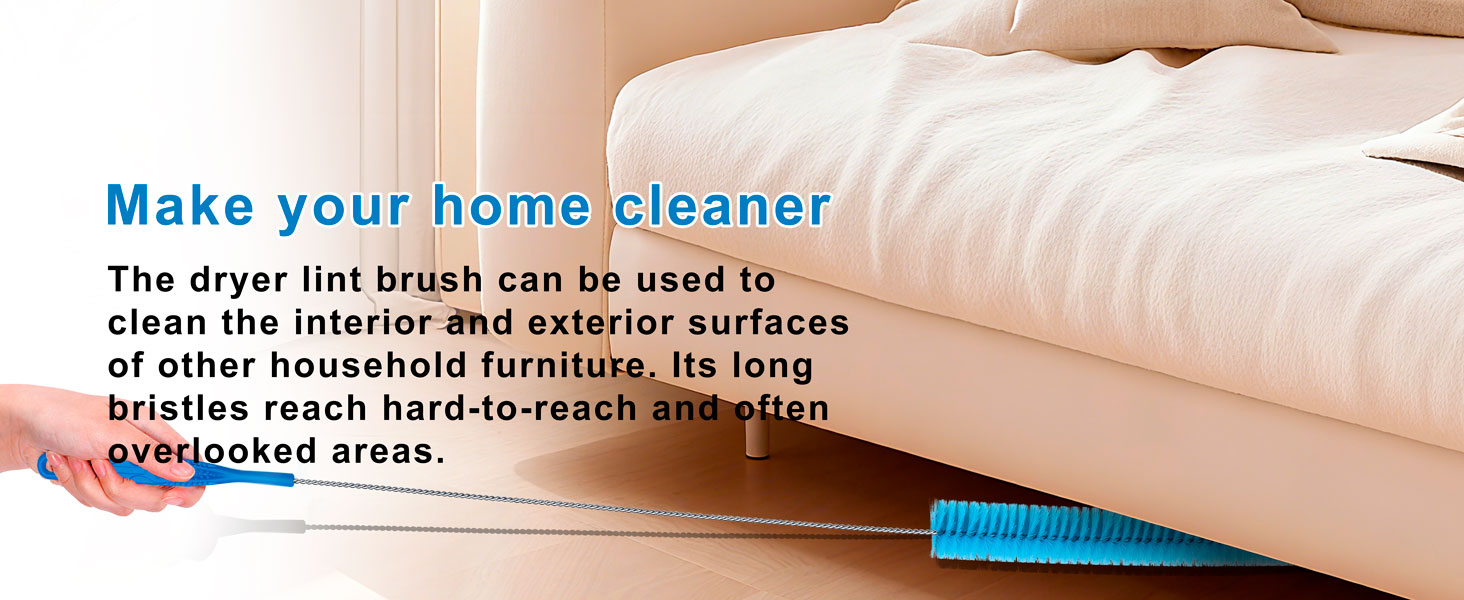 Make your home cleaner

The dryer lint brush can be used to clean the interior and exterior surfaces of other household furniture. Its long bristles reach hard-to-reach and often overlooked areas.